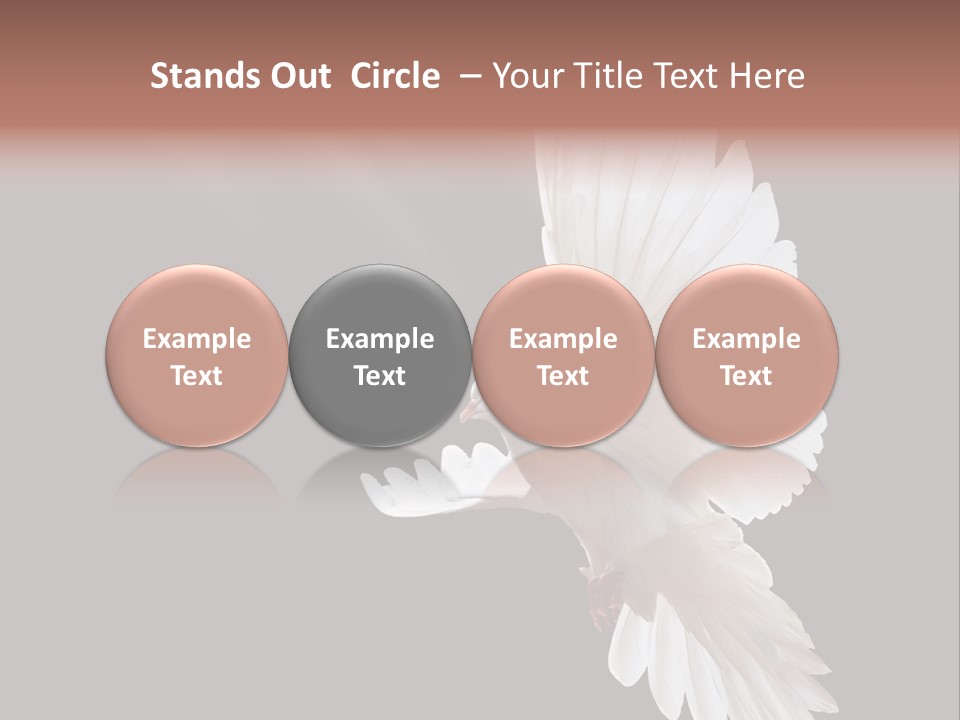 Stands Out Circle – Your Title Text Here

Example Text

Example Text

Example Text

Example Text